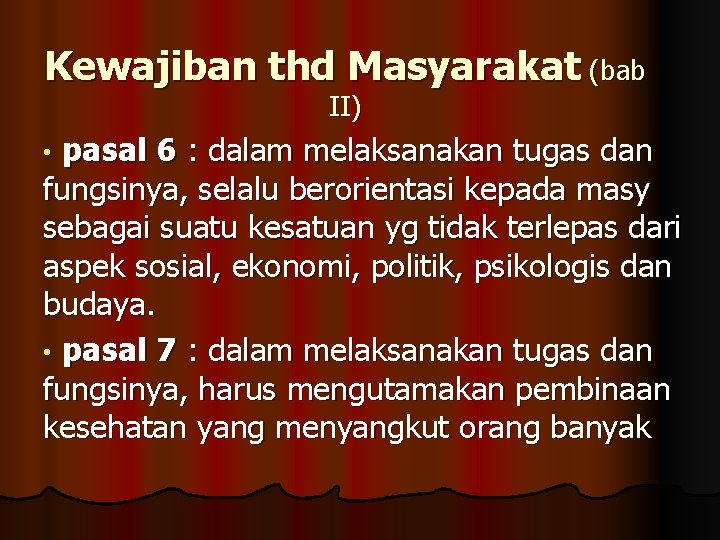 Kewajiban thd Masyarakat (bab II)

• pasal 6 : dalam melaksanakan tugas dan fungsinya, selalu berorientasi kepada masy sebagai suatu kesatuan yg tidak terlepas dari aspek sosial, ekonomi, politik, psikologis dan budaya.

• pasal 7 : dalam melaksanakan tugas dan fungsinya, harus mengutamakan pembinaan kesehatan yang menyangkut orang banyak